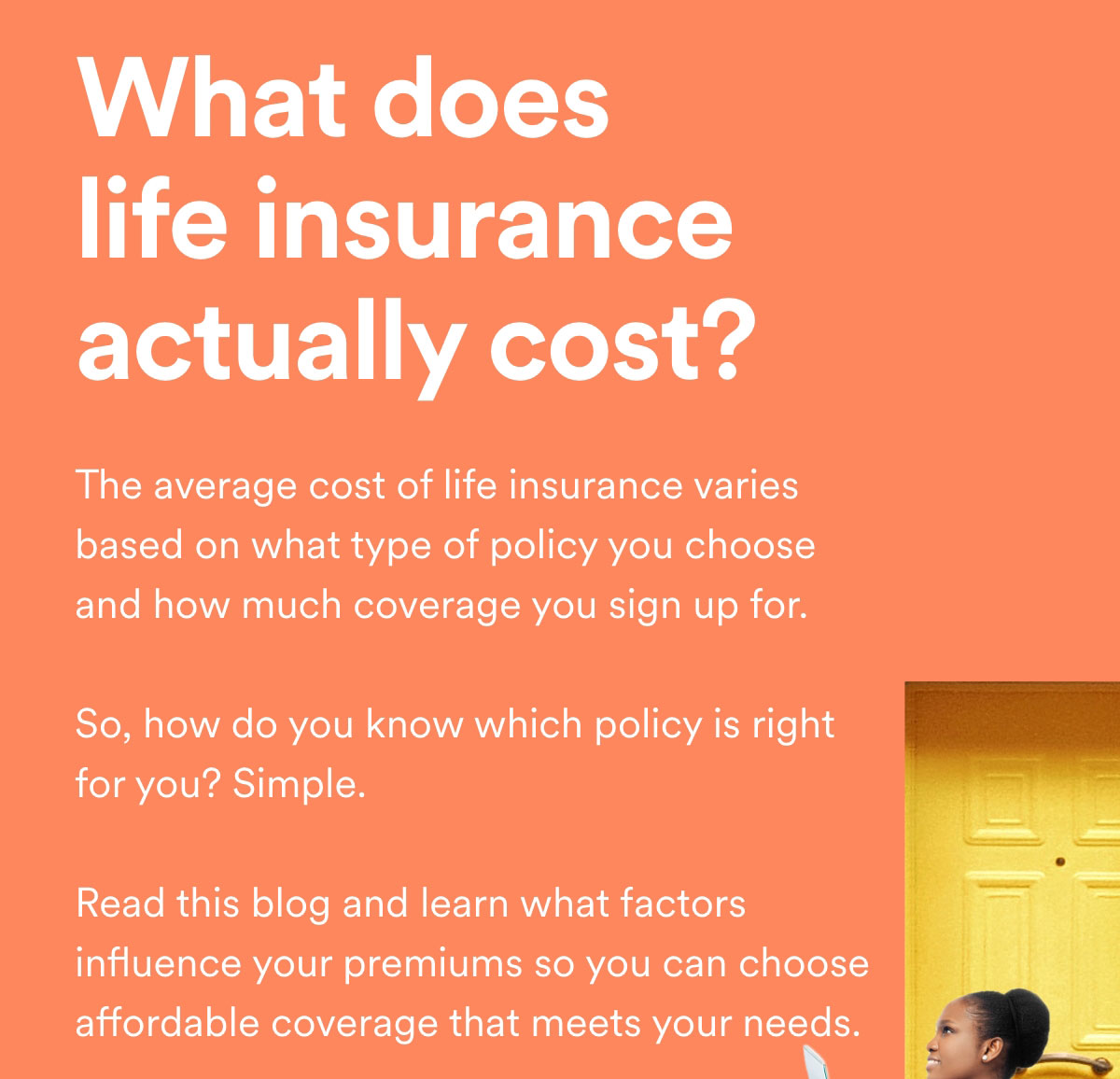 What does life insurance actually cost?

The average cost of life insurance varies based on what type of policy you choose and how much coverage you sign up for.

So, how do you know which policy is right for you? Simple.

Read this blog and learn what factors influence your premiums so you can choose affordable coverage that meets your needs.